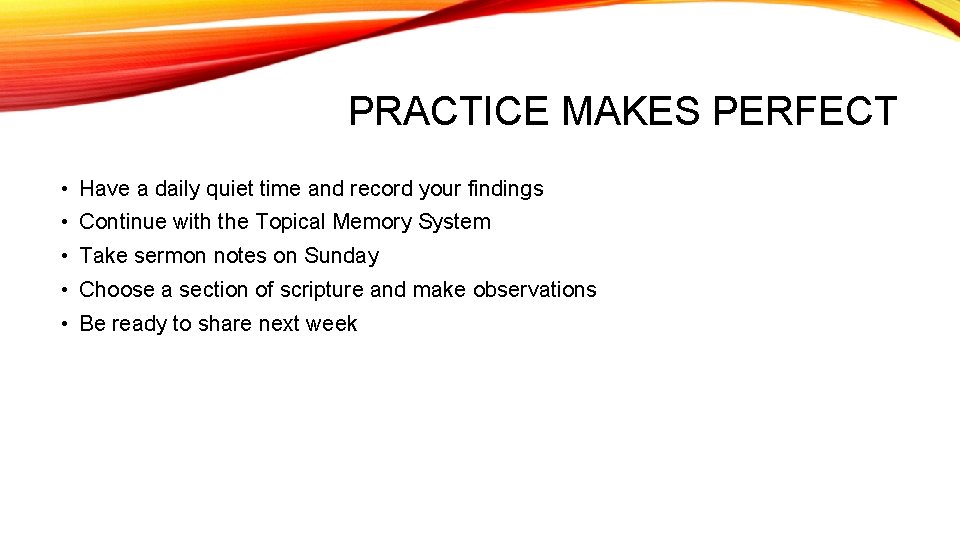 PRACTICE MAKES PERFECT

• Have a daily quiet time and record your findings
• Continue with the Topical Memory System
• Take sermon notes on Sunday
• Choose a section of scripture and make observations
• Be ready to share next week